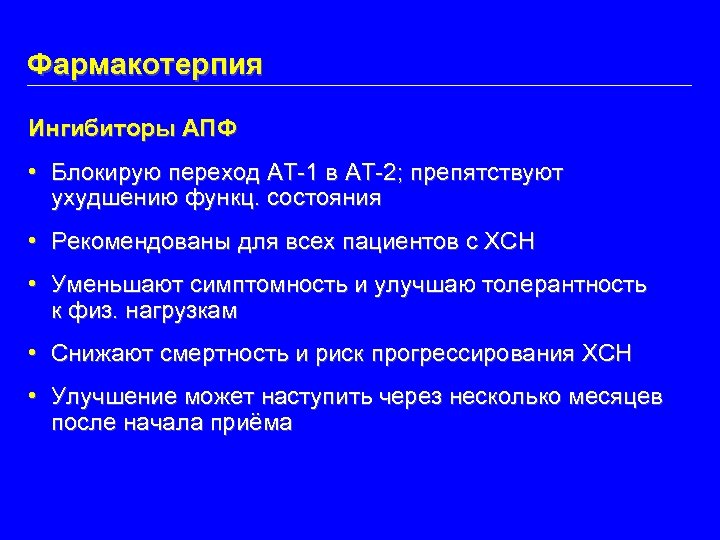 Фармакотерпия

Ингибиторы АПФ

• Блокирую переход АТ-1 в АТ-2; препятствуют ухудшению функц. состояния

• Рекомендованы для всех пациентов с ХСН

• Уменьшают симптомность и улучшаю толерантность к физ. нагрузкам

• Снижают смертность и риск прогрессирования ХСН

• Улучшение может наступить через несколько месяцев после начала приёма